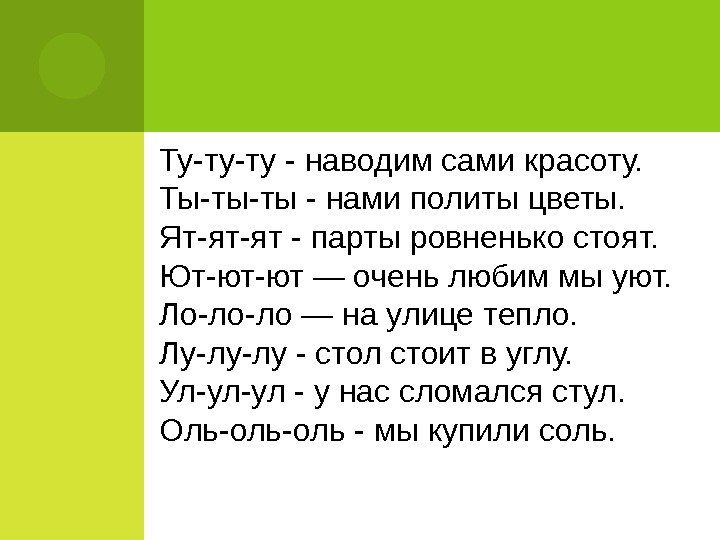 Ту-ту-ту - наводим сами красоту.
Ты-ты-ты - нами политы цветы.
Ят-ят-ят - парты ровненько стоят.
Ют-ют-ют — очень любим мы уют.
Ло-ло-ло — на улице тепло.
Лу-лу-лу - стол стоит в углу.
Ул-ул-ул - у нас сломался стул.
Оль-оль-оль - мы купили соль.